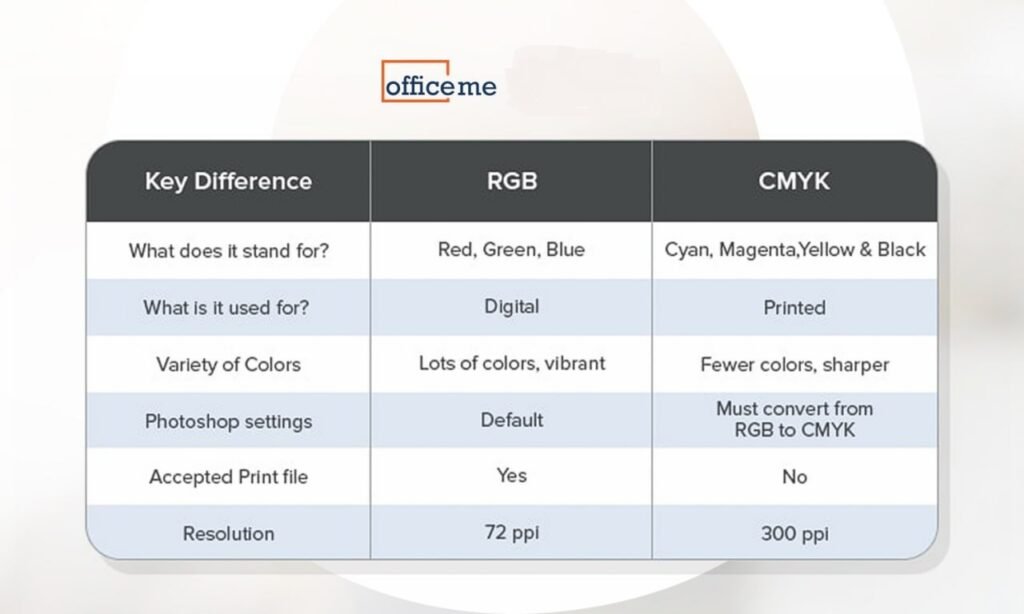 officeme

| Key Difference | RGB | CMYK |
|---|---|---|
| What does it stand for? | Red, Green, Blue | Cyan, Magenta,Yellow & Black |
| What is it used for? | Digital | Printed |
| Variety of Colors | Lots of colors, vibrant | Fewer colors, sharper |
| Photoshop settings | Default | Must convert from RGB to CMYK |
| Accepted Print file | Yes | No |
| Resolution | 72 ppi | 300 ppi |